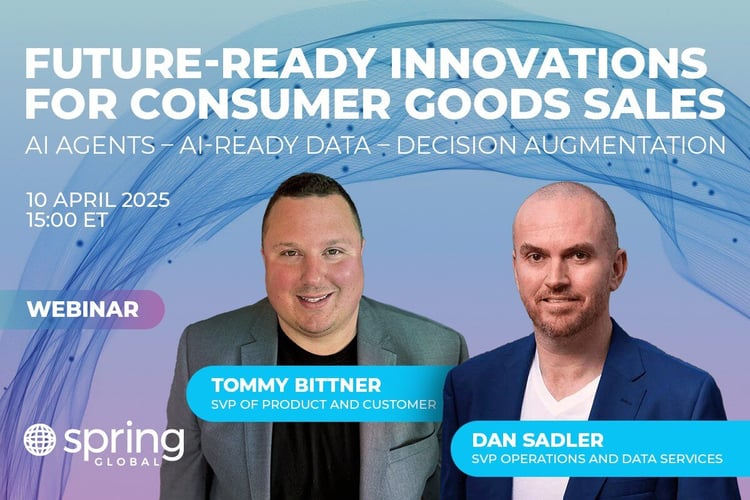 FUTURE-READY INNOVATIONS FOR CONSUMER GOODS SALES
AI AGENTS – AI-READY DATA – DECISION AUGMENTATION

10 APRIL 2025
15:00 ET

WEBINAR

TOMMY BITTNER
SVP OF PRODUCT AND CUSTOMER

DAN SADLER
SVP OPERATIONS AND DATA SERVICES

spring
GLOBAL